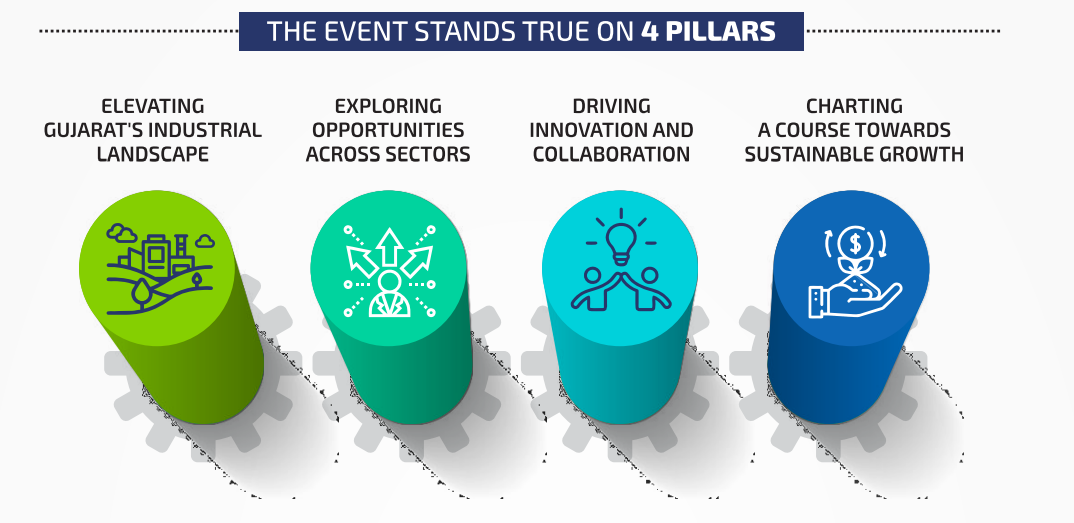 THE EVENT STANDS TRUE ON 4 PILLARS

ELEVATING GUJARAT'S INDUSTRIAL LANDSCAPE

EXPLORING OPPORTUNITIES ACROSS SECTORS

DRIVING INNOVATION AND COLLABORATION

CHARTING A COURSE TOWARDS SUSTAINABLE GROWTH

$